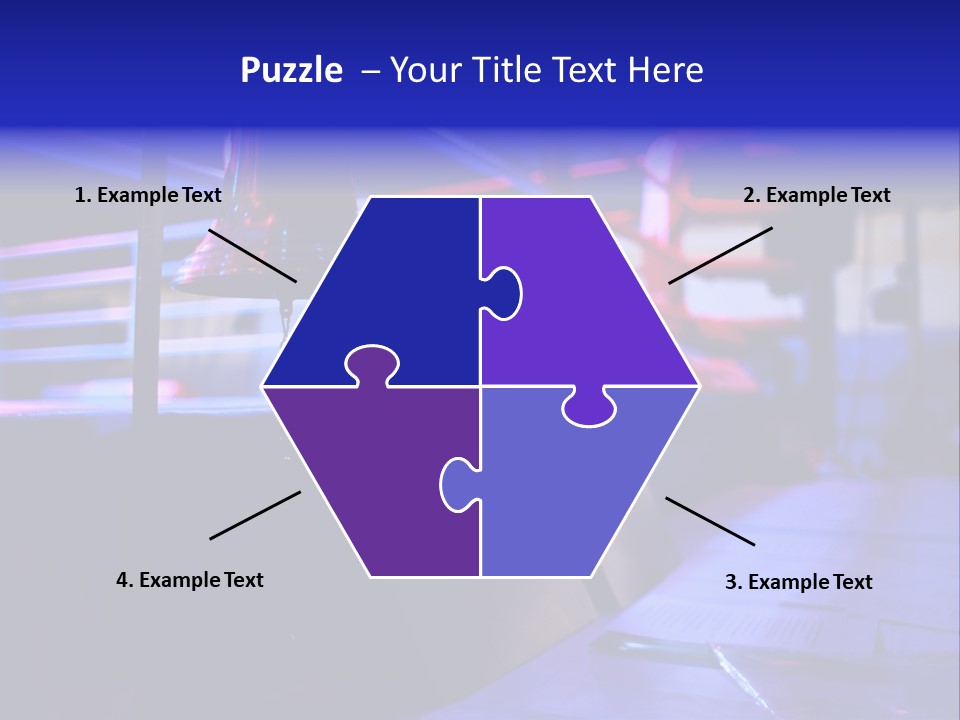 Puzzle – Your Title Text Here

1. Example Text

2. Example Text

4. Example Text

3. Example Text